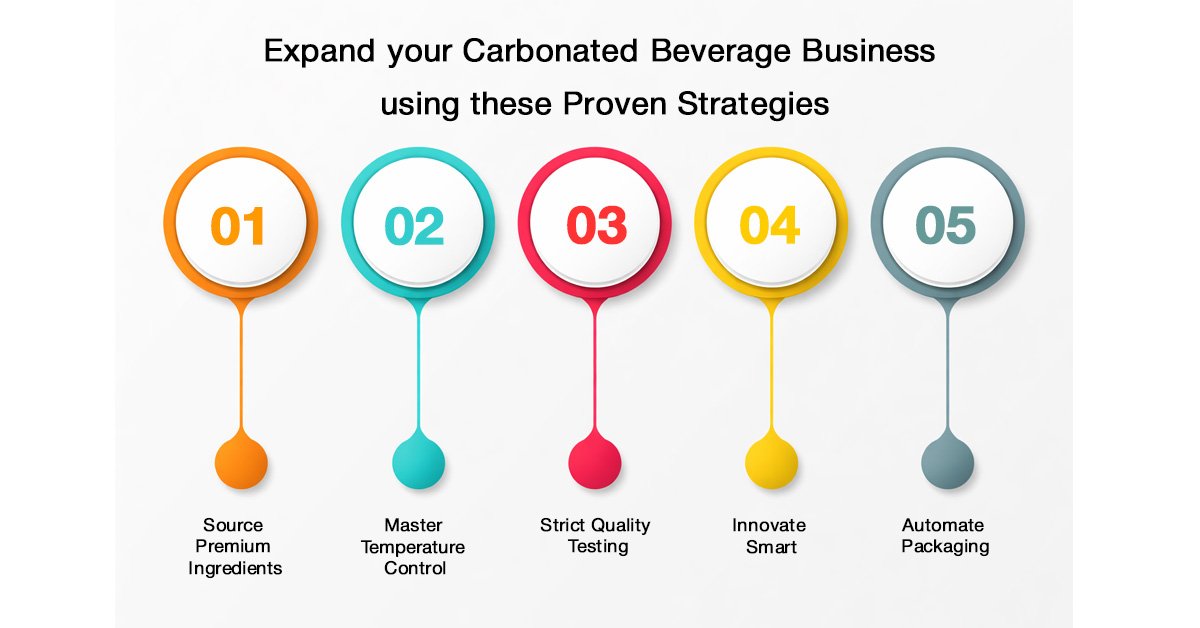 Expand your Carbonated Beverage Business using these Proven Strategies

01

02

03

04

05

Source Premium Ingredients

Master Temperature Control

Strict Quality Testing

Innovate Smart

Automate Packaging